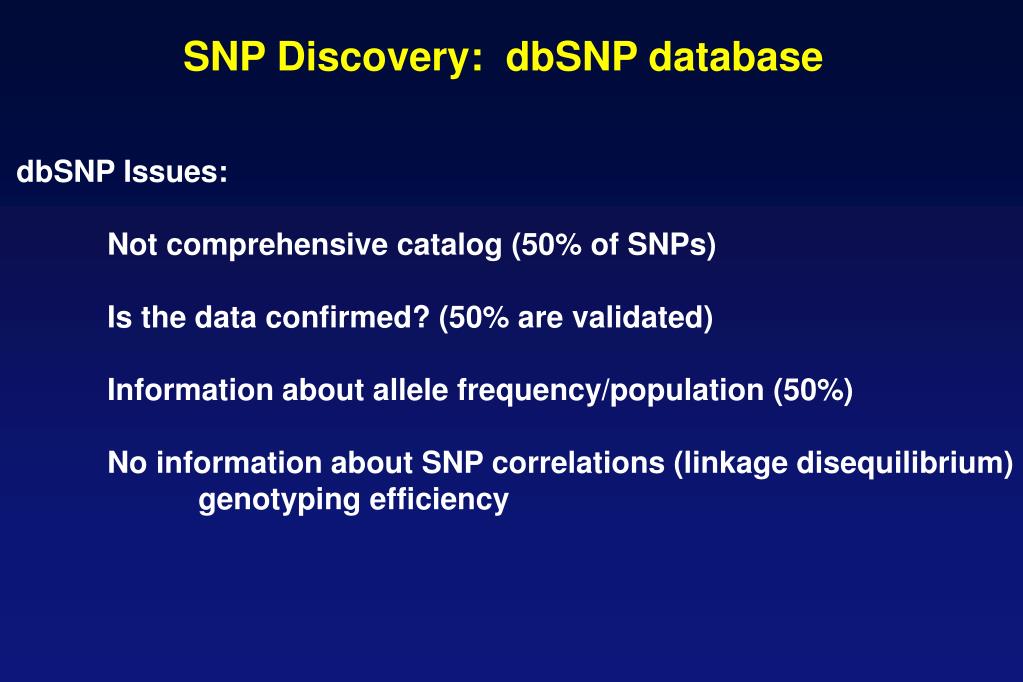 SNP Discovery: dbSNP database

dbSNP Issues:

Not comprehensive catalog (50% of SNPs)

Is the data confirmed? (50% are validated)

Information about allele frequency/population (50%)

No information about SNP correlations (linkage disequilibrium)
genotyping efficiency